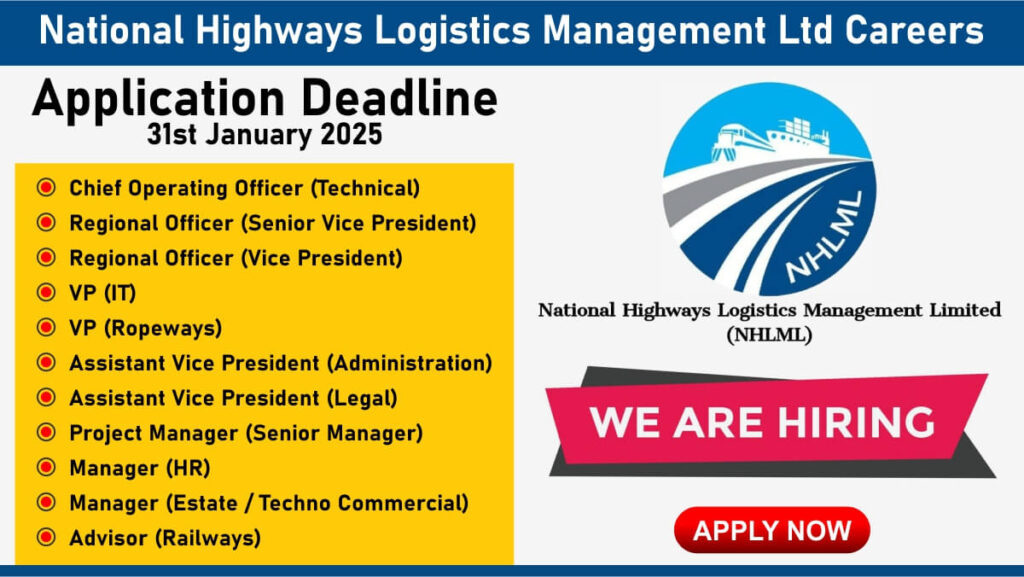 National Highways Logistics Management Ltd Careers

Application Deadline
31st January 2025

Chief Operating Officer (Technical)
Regional Officer (Senior Vice President)
Regional Officer (Vice President)
VP (IT)
VP (Ropeways)
Assistant Vice President (Administration)
Assistant Vice President (Legal)
Project Manager (Senior Manager)
Manager (HR)
Manager (Estate / Techno Commercial)
Advisor (Railways)

NHLML

National Highways Logistics Management Limited (NHLML)

WE ARE HIRING

APPLY NOW